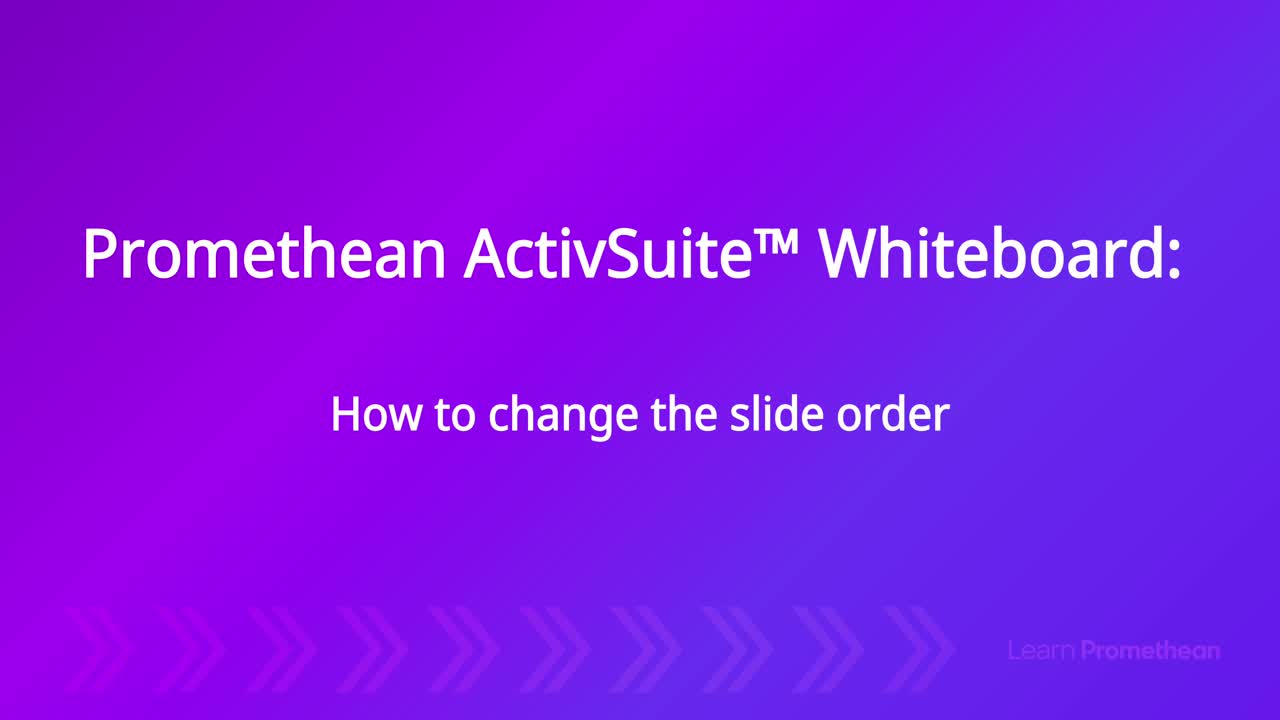 Promethean ActivSuite™ Whiteboard:

How to change the slide order

Learn Promethean